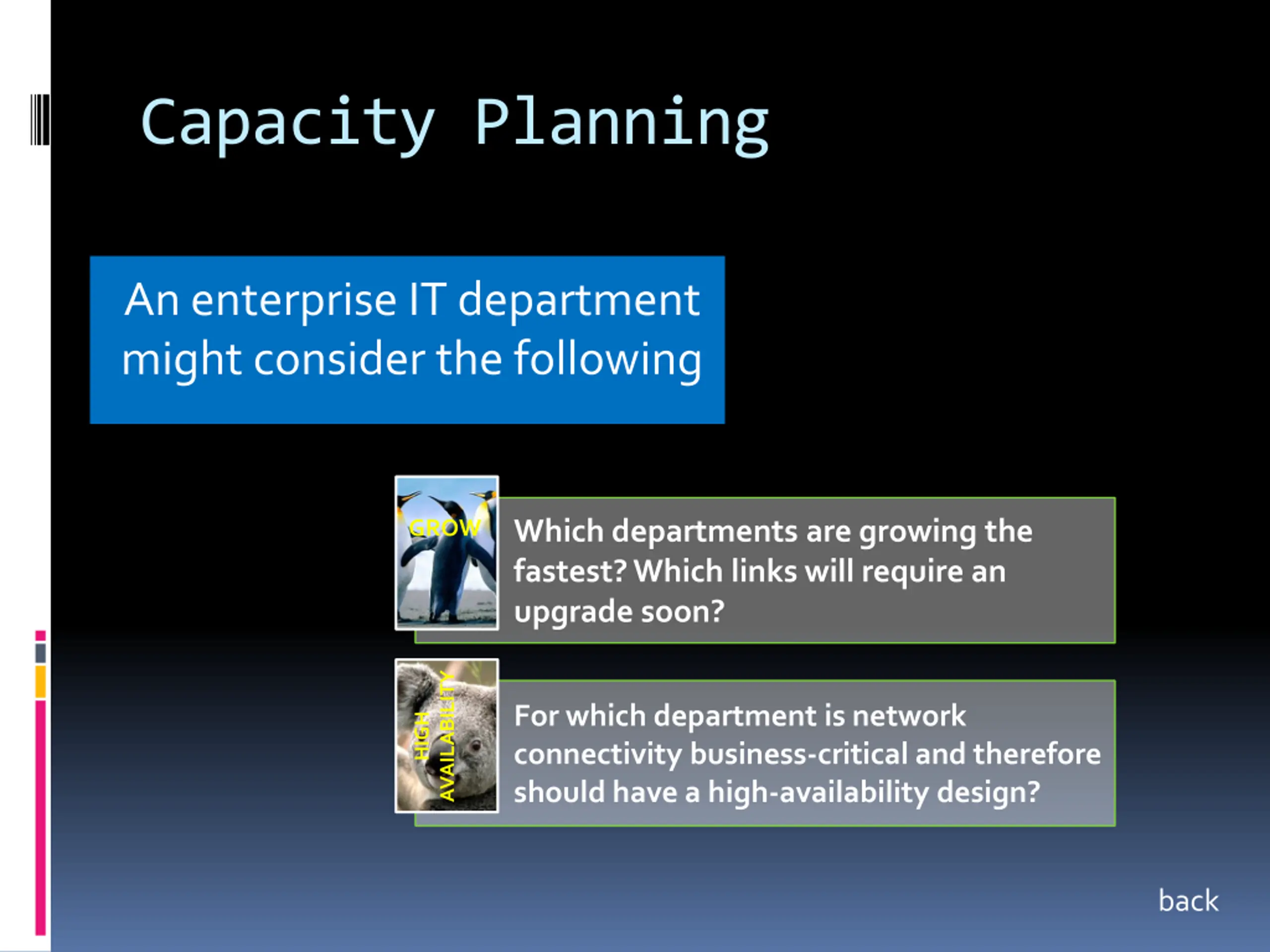 Capacity Planning

An enterprise IT department might consider the following

GROW

Which departments are growing the fastest? Which links will require an upgrade soon?

HIGH AVAILABILITY

For which department is network connectivity business-critical and therefore should have a high-availability design?

back